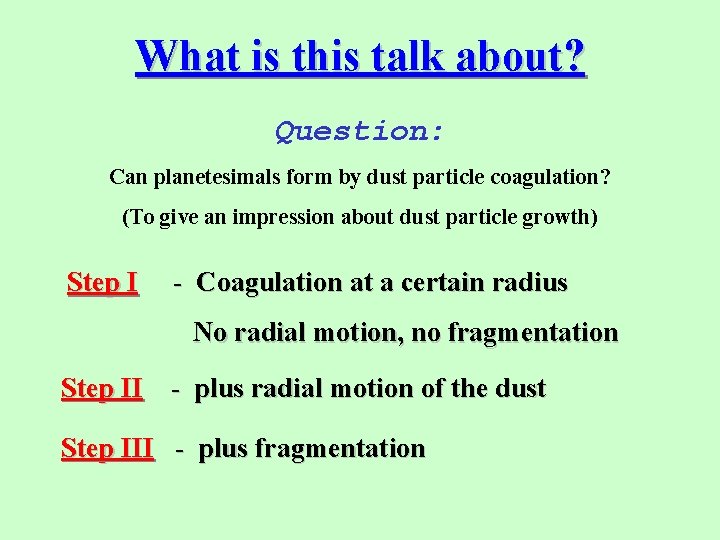 What is this talk about?

Question:

Can planetesimals form by dust particle coagulation?

(To give an impression about dust particle growth)

Step I - Coagulation at a certain radius

No radial motion, no fragmentation

Step II - plus radial motion of the dust

Step III - plus fragmentation